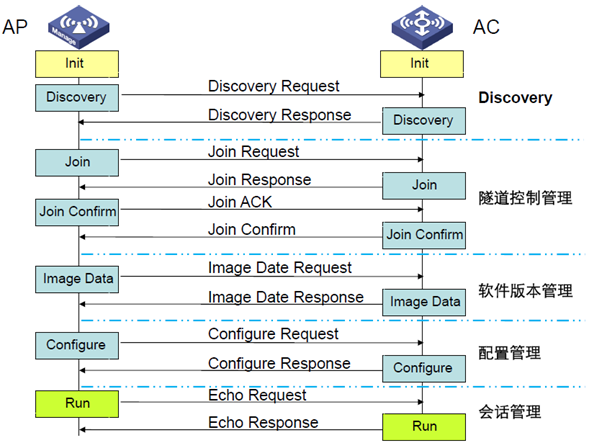 AP

Manage

AC

Init

Init

Discovery

Discovery Request

Discovery

Discovery Response

Discovery

Join

Join Request

Join Response

Join

隧道控制管理

Join Confirm

Join ACK

Join Confirm

Join Confirm

Image Data

Image Date Request

软件版本管理

Image Date Response

Image Data

Configure

Configure Request

配置管理

Configure Response

Configure

Run

Echo Request

会话管理

Echo Response

Run